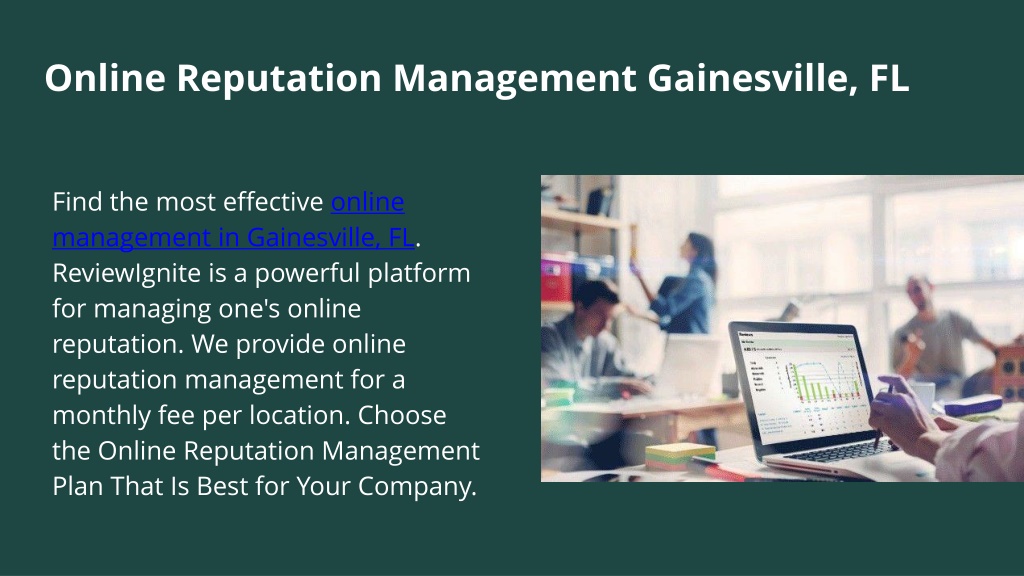 Online Reputation Management Gainesville, FL

Find the most effective online management in Gainesville, FL. ReviewIgnite is a powerful platform for managing one's online reputation. We provide online reputation management for a monthly fee per location. Choose the Online Reputation Management Plan That Is Best for Your Company.